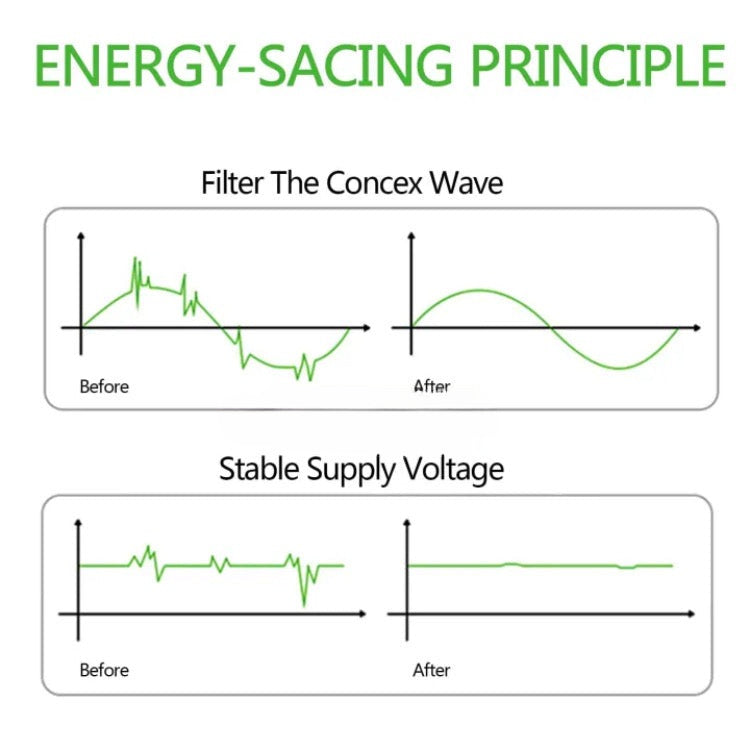 ENERGY-SACING PRINCIPLE

Filter The Concex Wave

Before

After

Stable Supply Voltage

Before

After